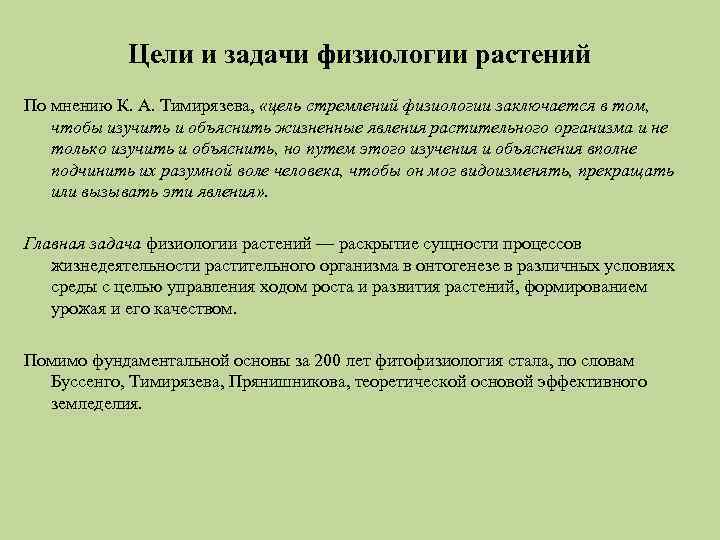 Цели и задачи физиологии растений

По мнению К. А. Тимирязева, «цель стремлений физиологии заключается в том, чтобы изучить и объяснить жизненные явления растительного организма и не только изучить и объяснить, но путем этого изучения и объяснения вполне подчинить их разумной воле человека, чтобы он мог видоизменять, прекращать или вызывать эти явления».

Главная задача физиологии растений — раскрытие сущности процессов жизнедеятельности растительного организма в онтогенезе в различных условиях среды с целью управления ходом роста и развития растений, формированием урожая и его качеством.

Помимо фундаментальной основы за 200 лет фитофизиология стала, по словам Буссенго, Тимирязева, Прянишникова, теоретической основой эффективного земледелия.